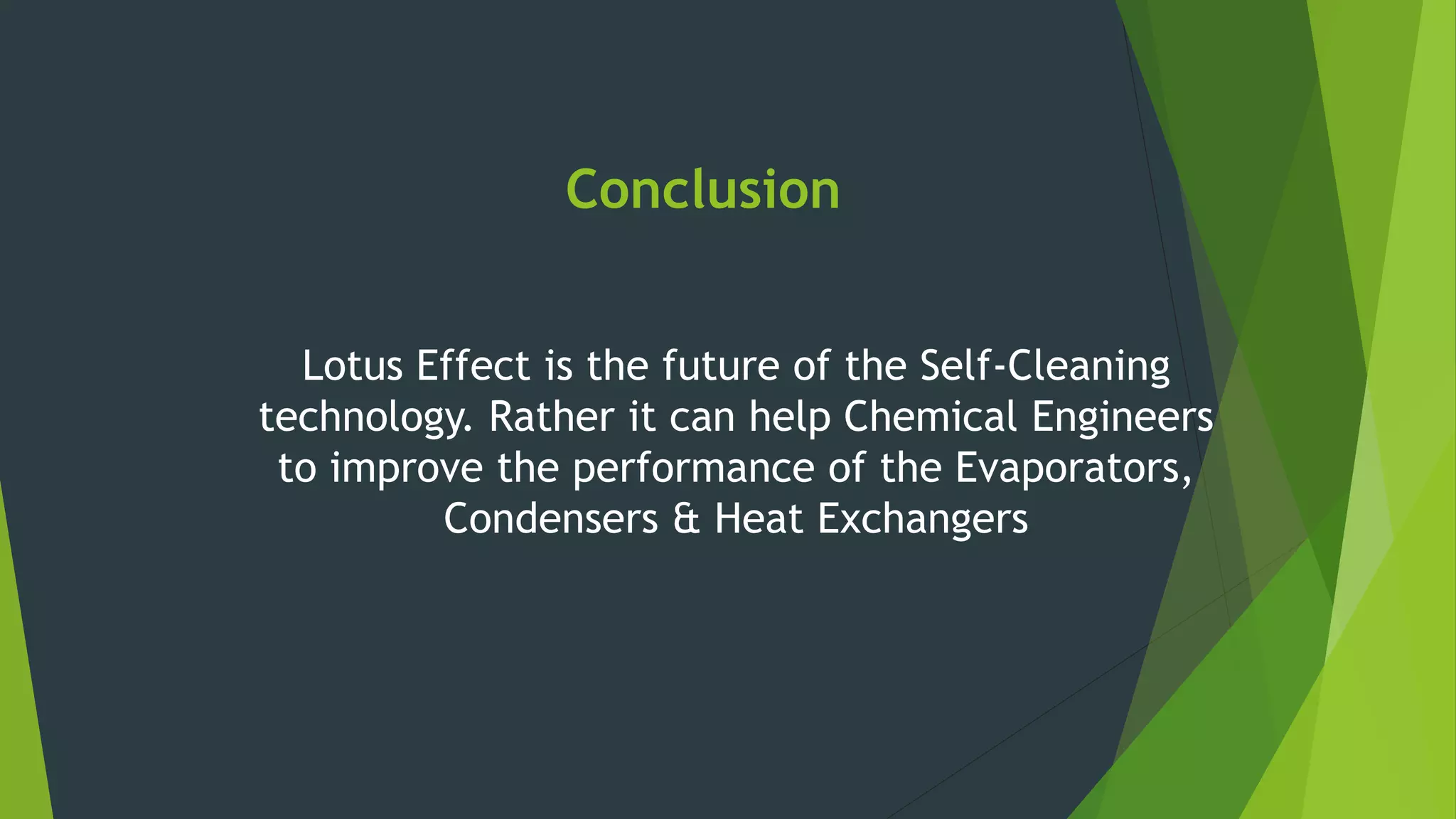 Conclusion

Lotus Effect is the future of the Self-Cleaning technology. Rather it can help Chemical Engineers to improve the performance of the Evaporators, Condensers & Heat Exchangers